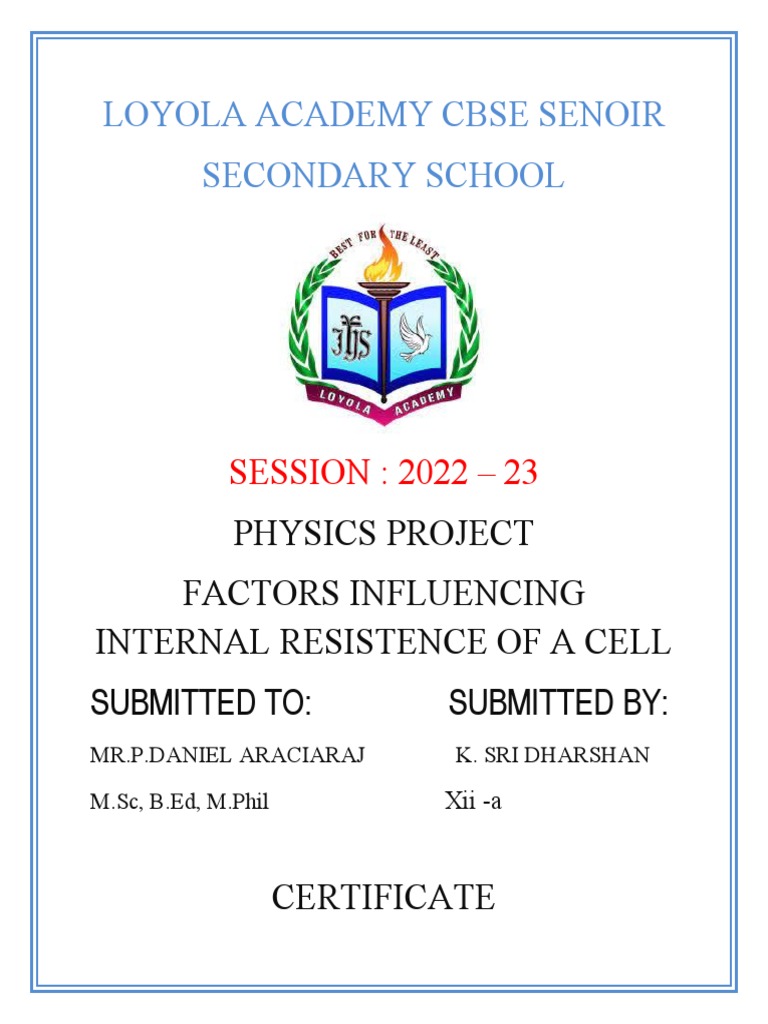 LOYOLA ACADEMY CBSE SENOIR SECONDARY SCHOOL

BEST FOR THE LEAST

IHS

LOYOLA ACADEMY

SESSION : 2022 – 23

PHYSICS PROJECT

FACTORS INFLUENCING INTERNAL RESISTENCE OF A CELL

SUBMITTED TO:

MR.P.DANIEL ARACIARAJ

M.Sc, B.Ed, M.Phil

SUBMITTED BY:

K. SRI DHARSHAN

Xii -a

CERTIFICATE